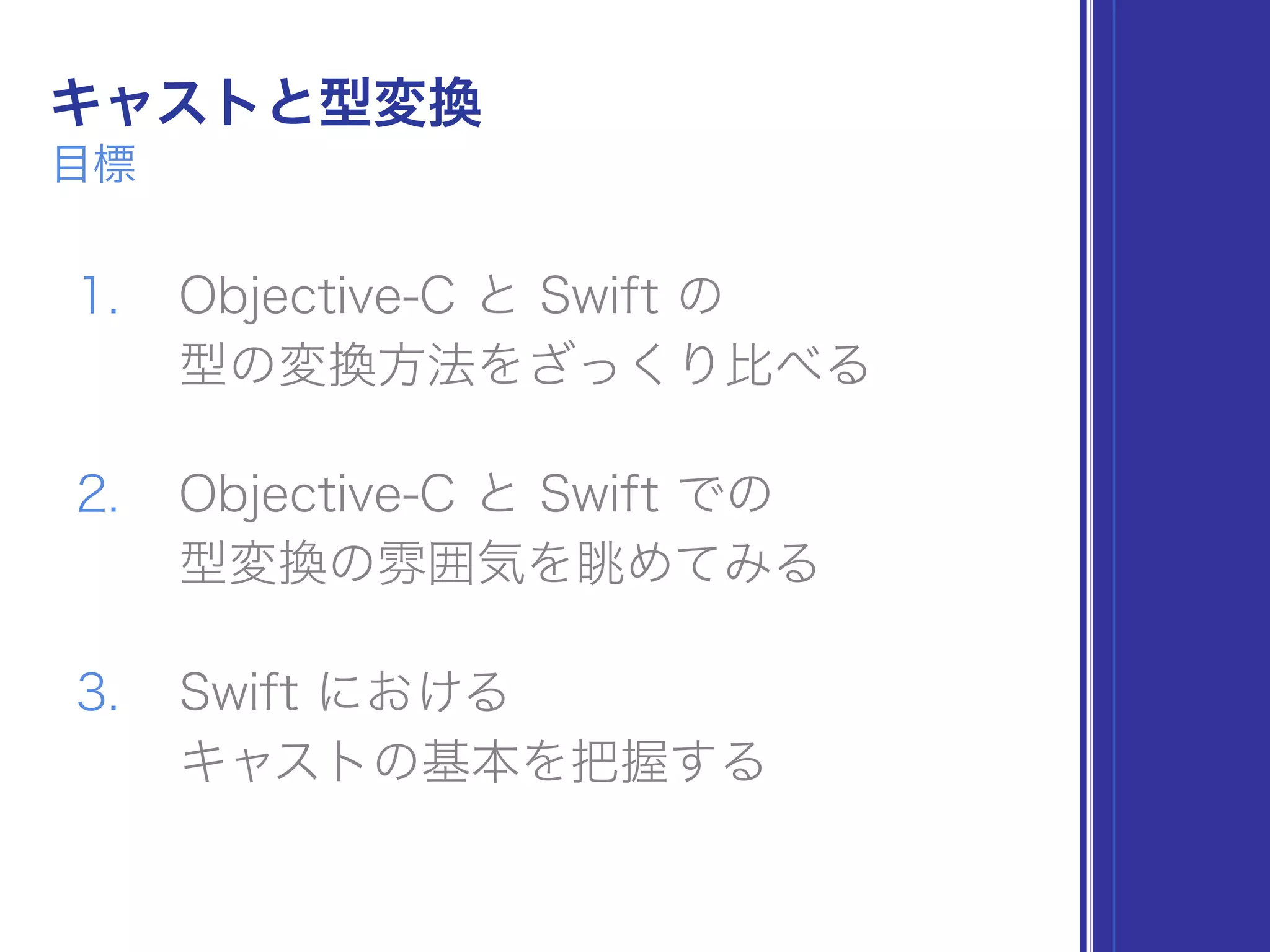 キャストと型変換
目標

1. Objective-C と Swift の
型の変換方法をざっくり比べる

2. Objective-C と Swift での
型変換の雰囲気を眺めてみる

3. Swift における
キャストの基本を把握する